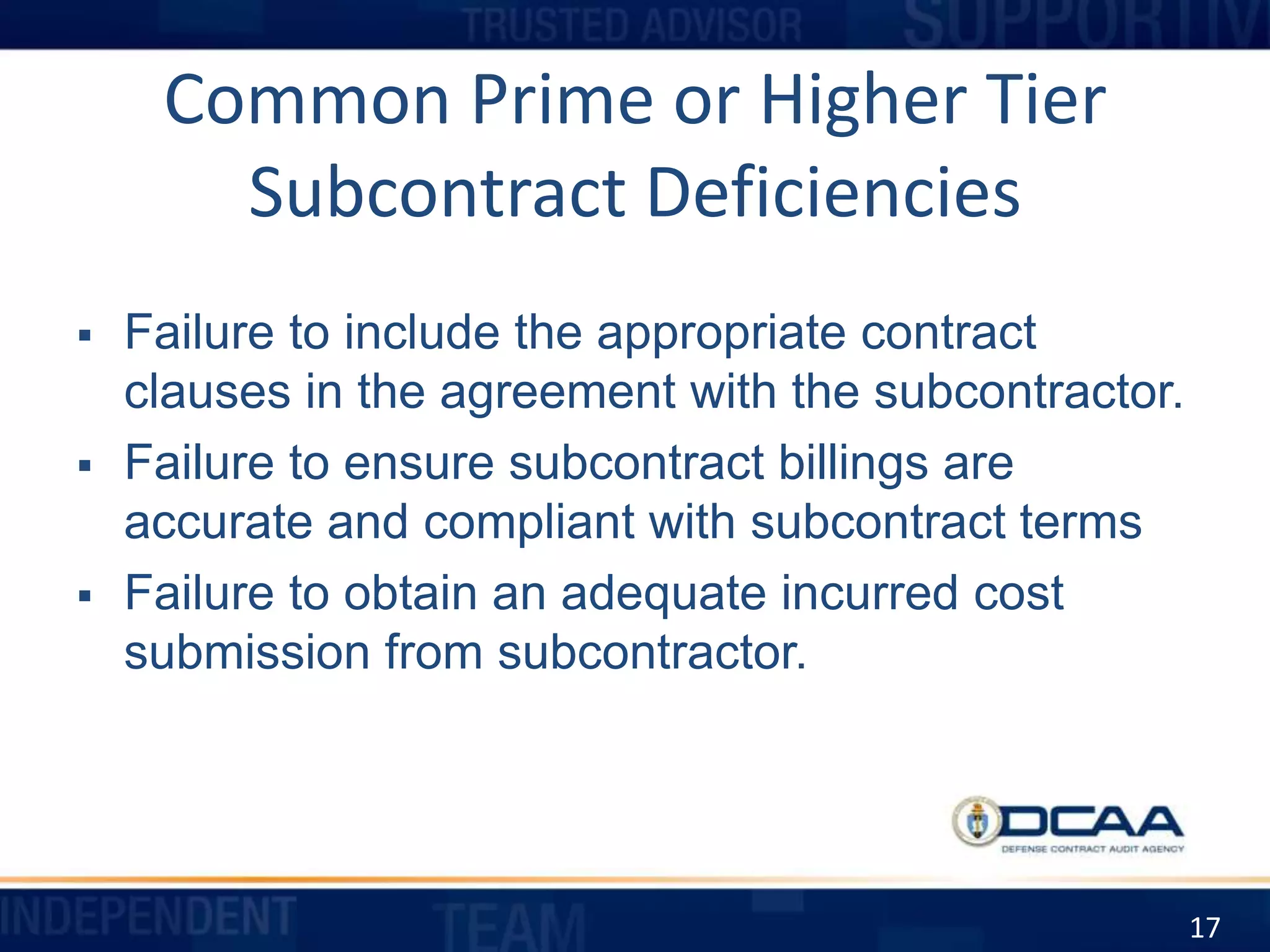 TRUSTED ADVISOR SUPPORTIV

Common Prime or Higher Tier Subcontract Deficiencies

▪ Failure to include the appropriate contract clauses in the agreement with the subcontractor.
▪ Failure to ensure subcontract billings are accurate and compliant with subcontract terms
▪ Failure to obtain an adequate incurred cost submission from subcontractor.

DCAA
DEFENSE CONTRACT AUDIT AGENCY

INDEPENDENT TEAM

17